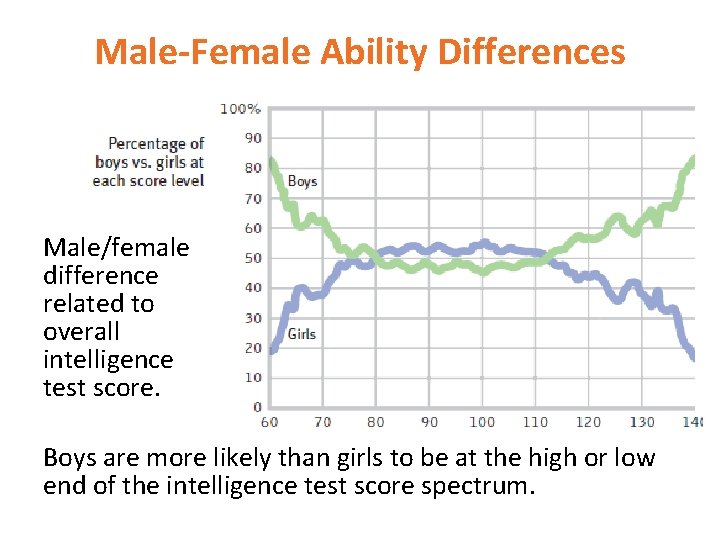 Male-Female Ability Differences

Percentage of boys vs. girls at each score level

100%
90
80
70
60
50
40
30
20
10
0

Boys

Girls

60 70 80 90 100 110 120 130 140

Male/female difference related to overall intelligence test score.

Boys are more likely than girls to be at the high or low end of the intelligence test score spectrum.